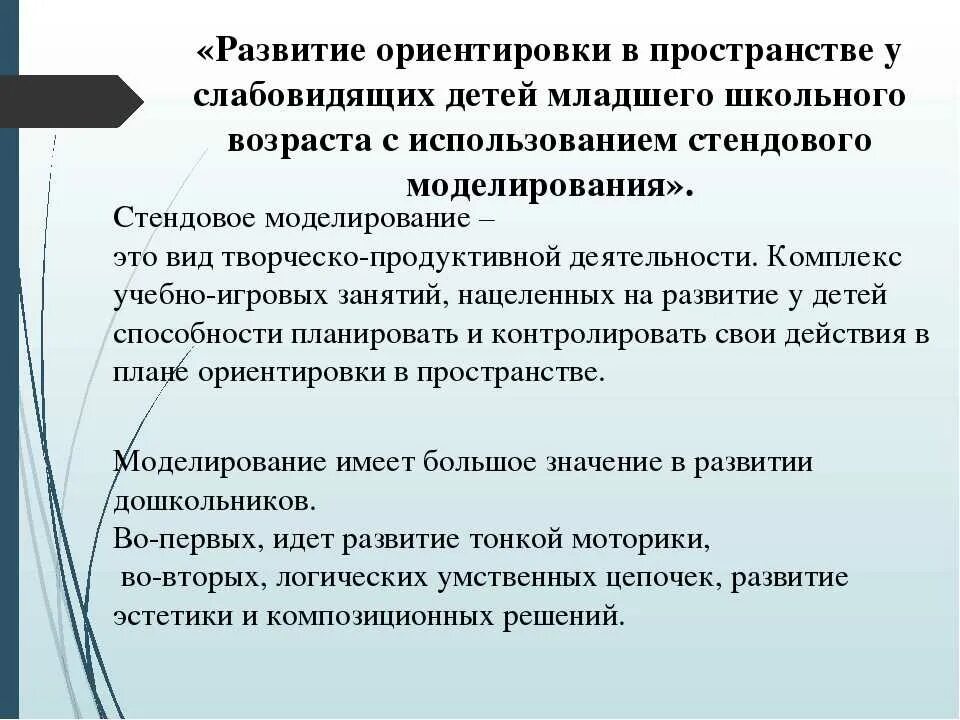 «Развитие ориентировки в пространстве у слабовидящих детей младшего школьного возраста с использованием стендового моделирования».

Стендовое моделирование –
это вид творческо-продуктивной деятельности. Комплекс учебно-игровых занятий, нацеленных на развитие у детей способности планировать и контролировать свои действия в плане ориентировки в пространстве.

Моделирование имеет большое значение в развитии дошкольников.
Во-первых, идет развитие тонкой моторики,
во-вторых, логических умственных цепочек, развитие эстетики и композиционных решений.